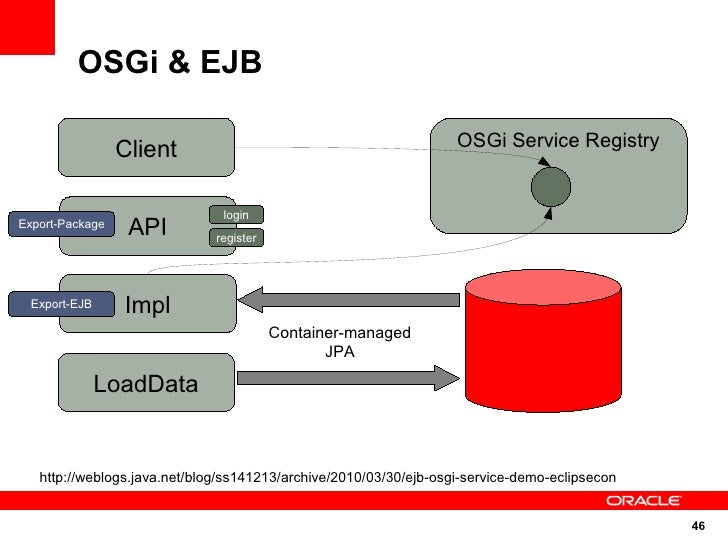 OSGi & EJB

Client

OSGi Service Registry

Export-Package

API

login

register

Export-EJB

Impl

Container-managed JPA

LoadData

http://weblogs.java.net/blog/ss141213/archive/2010/03/30/ejb-osgi-service-demo-eclipsecon

ORACLE

46